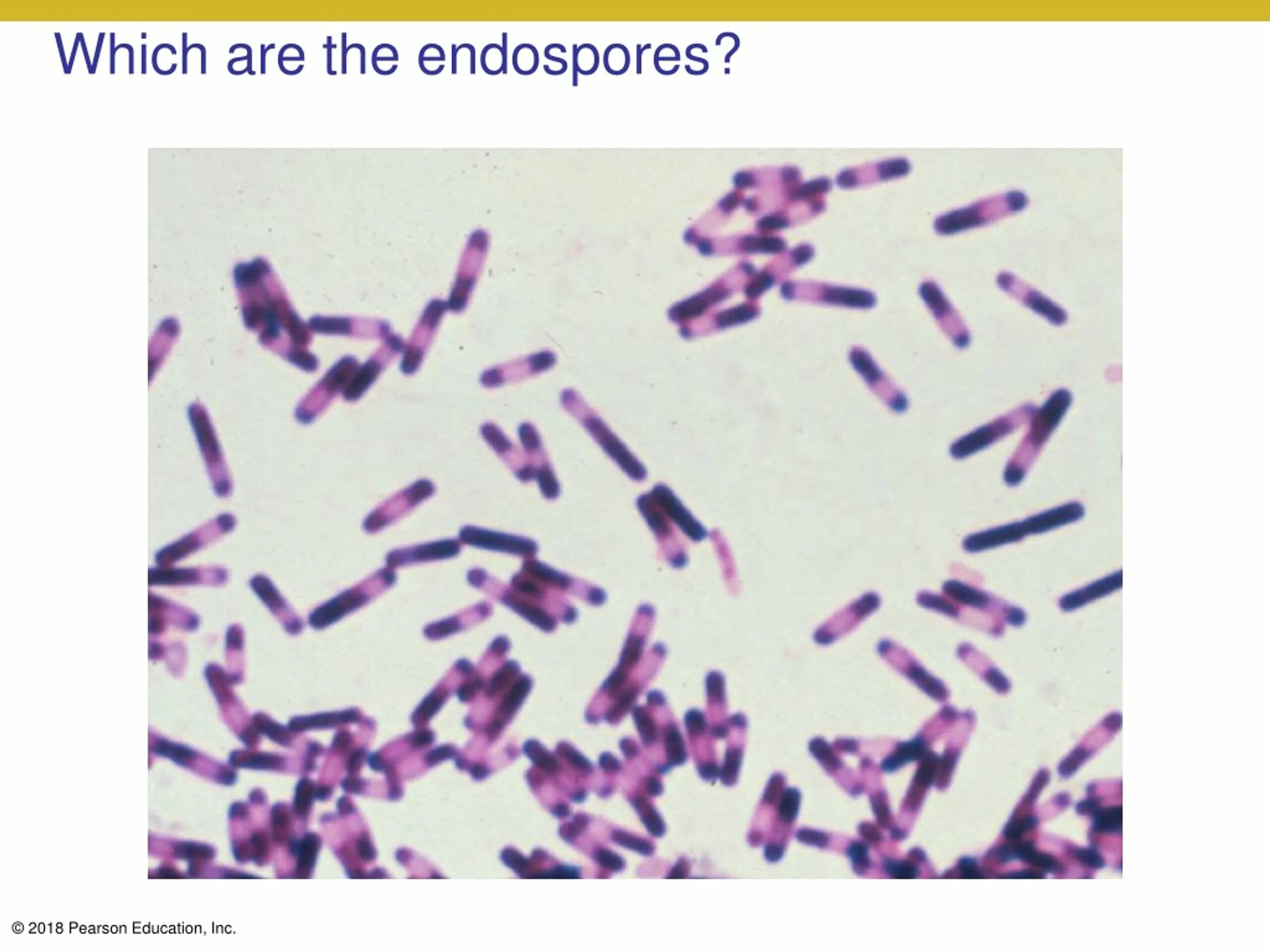 Which are the endospores?

© 2018 Pearson Education, Inc.